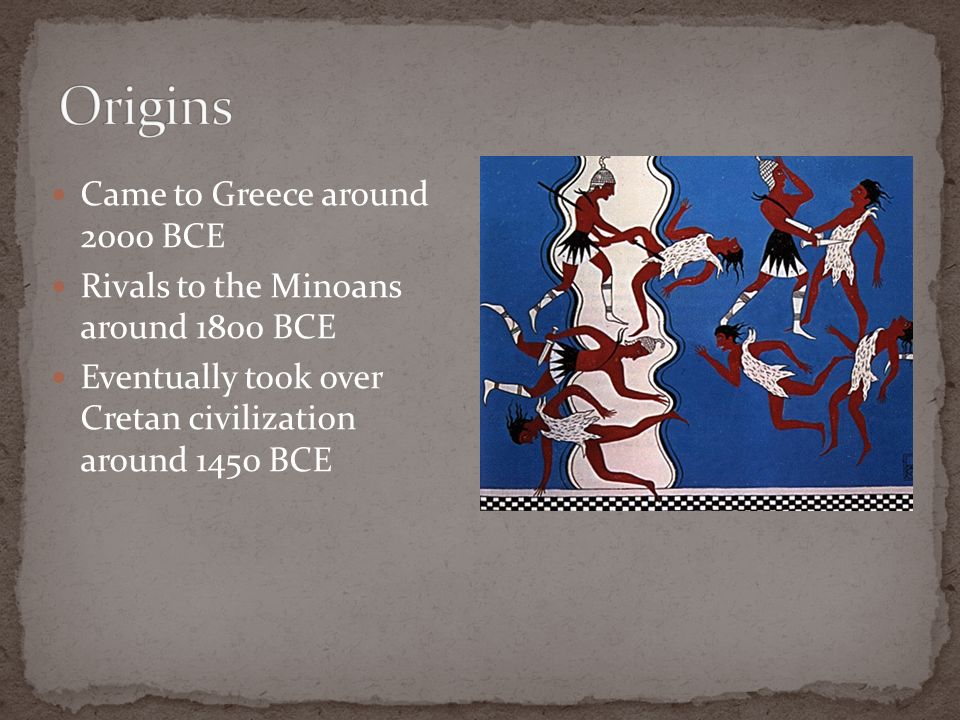 Origins

Came to Greece around 2000 BCE
Rivals to the Minoans around 1800 BCE
Eventually took over Cretan civilization around 1450 BCE